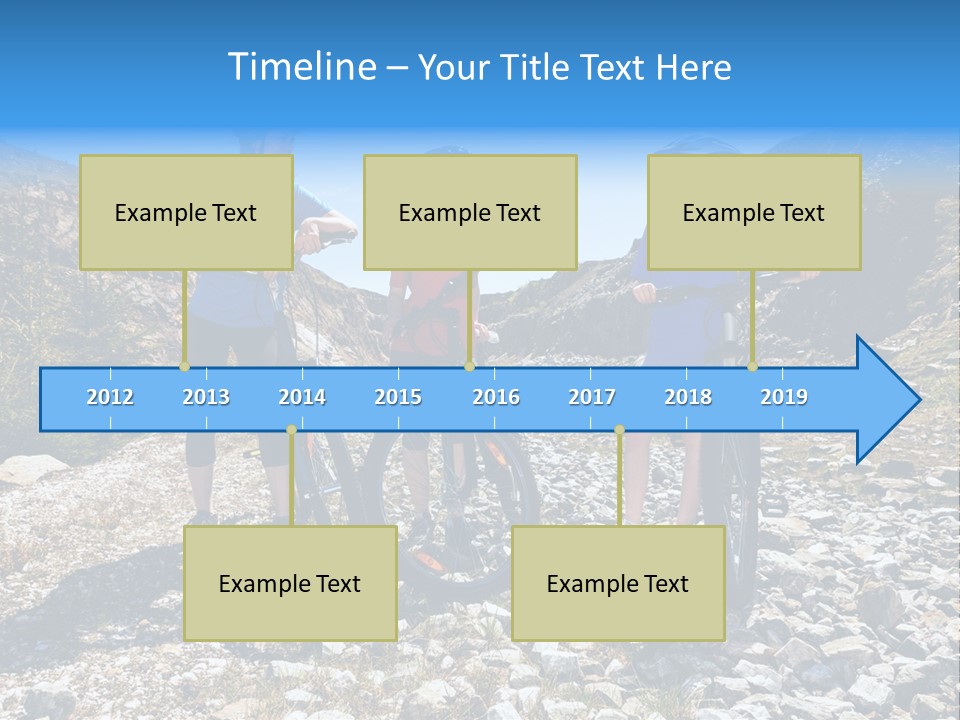 Timeline – Your Title Text Here

Example Text

Example Text

Example Text

2012 2013 2014 2015 2016 2017 2018 2019

Example Text

Example Text